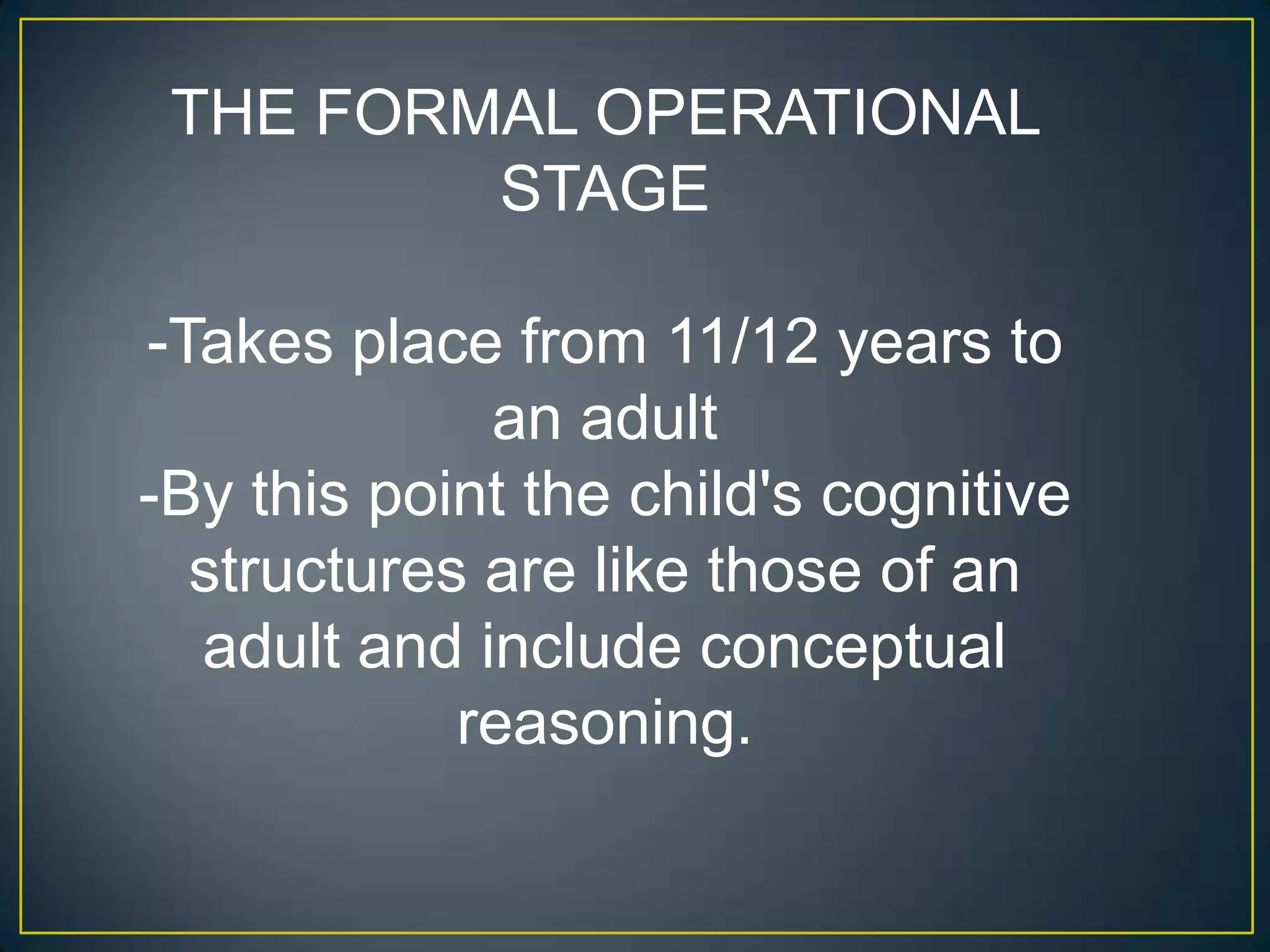 THE FORMAL OPERATIONAL STAGE

-Takes place from 11/12 years to an adult
-By this point the child's cognitive structures are like those of an adult and include conceptual reasoning.